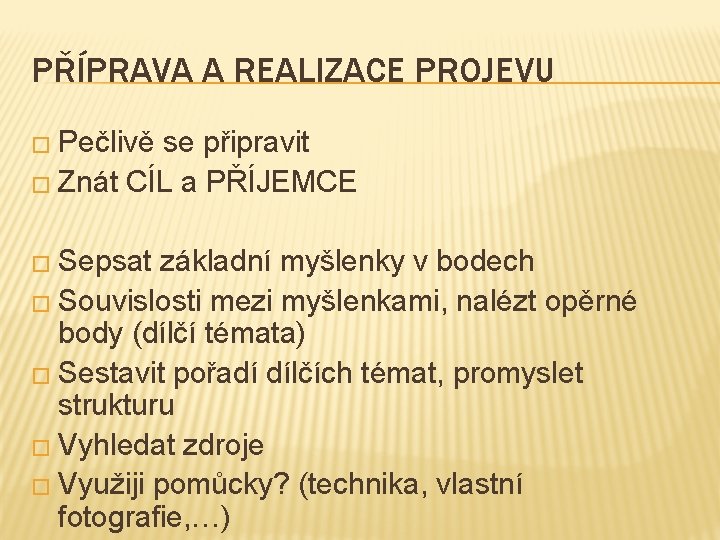 PŘÍPRAVA A REALIZACE PROJEVU

□ Pečlivě se připravit
□ Znát CÍL a PŘÍJEMCE

□ Sepsat základní myšlenky v bodech
□ Souvislosti mezi myšlenkami, nalézt opěrné body (dílčí témata)
□ Sestavit pořadí dílčích témat, promyslet strukturu
□ Vyhledat zdroje
□ Využiji pomůcky? (technika, vlastní fotografie,…)